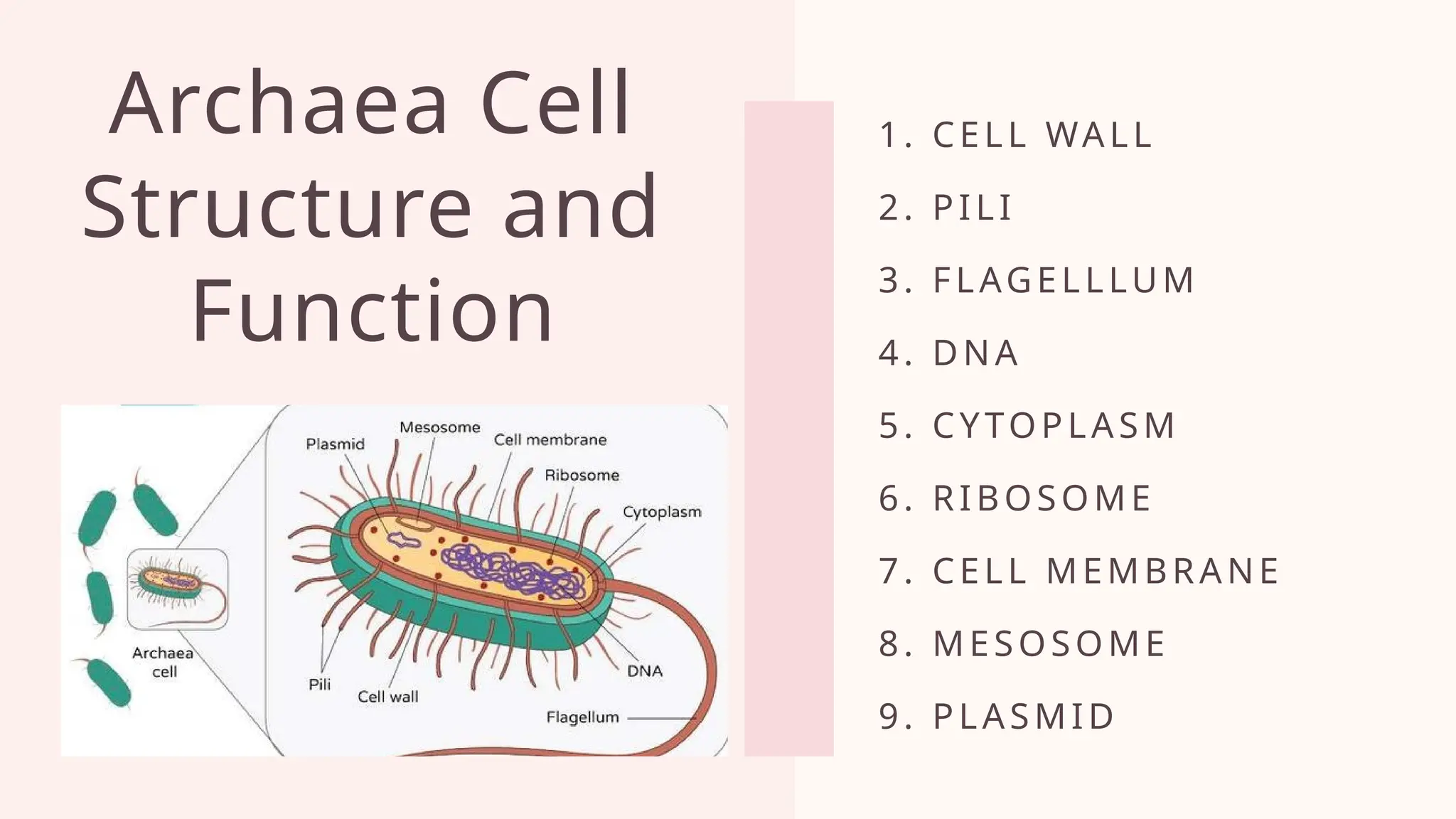 Archaea Cell Structure and Function

Archaea cell

Plasmid

Mesosome

Cell membrane

Ribosome

Cytoplasm

Pili

Cell wall

DNA

Flagellum

1. CELL WALL
2. PILI
3. FLAGELLLUM
4. DNA
5. CYTOPLASM
6. RIBOSOME
7. CELL MEMBRANE
8. MESOSOME
9. PLASMID